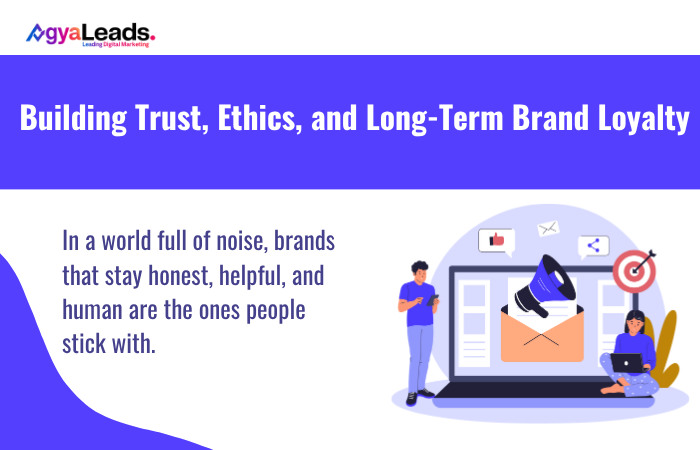 AgyaLeads.
Leading Digital Marketing

Building Trust, Ethics, and Long-Term Brand Loyalty

In a world full of noise, brands that stay honest, helpful, and human are the ones people stick with.